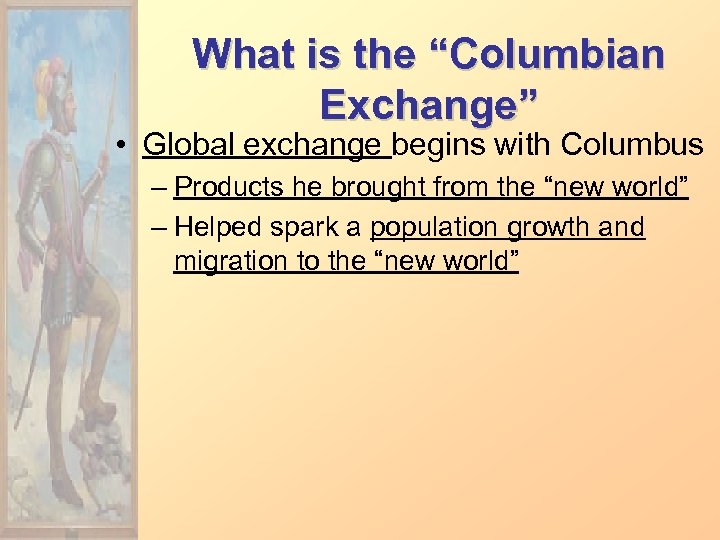 What is the “Columbian Exchange”

• Global exchange begins with Columbus
– Products he brought from the “new world”
– Helped spark a population growth and migration to the “new world”